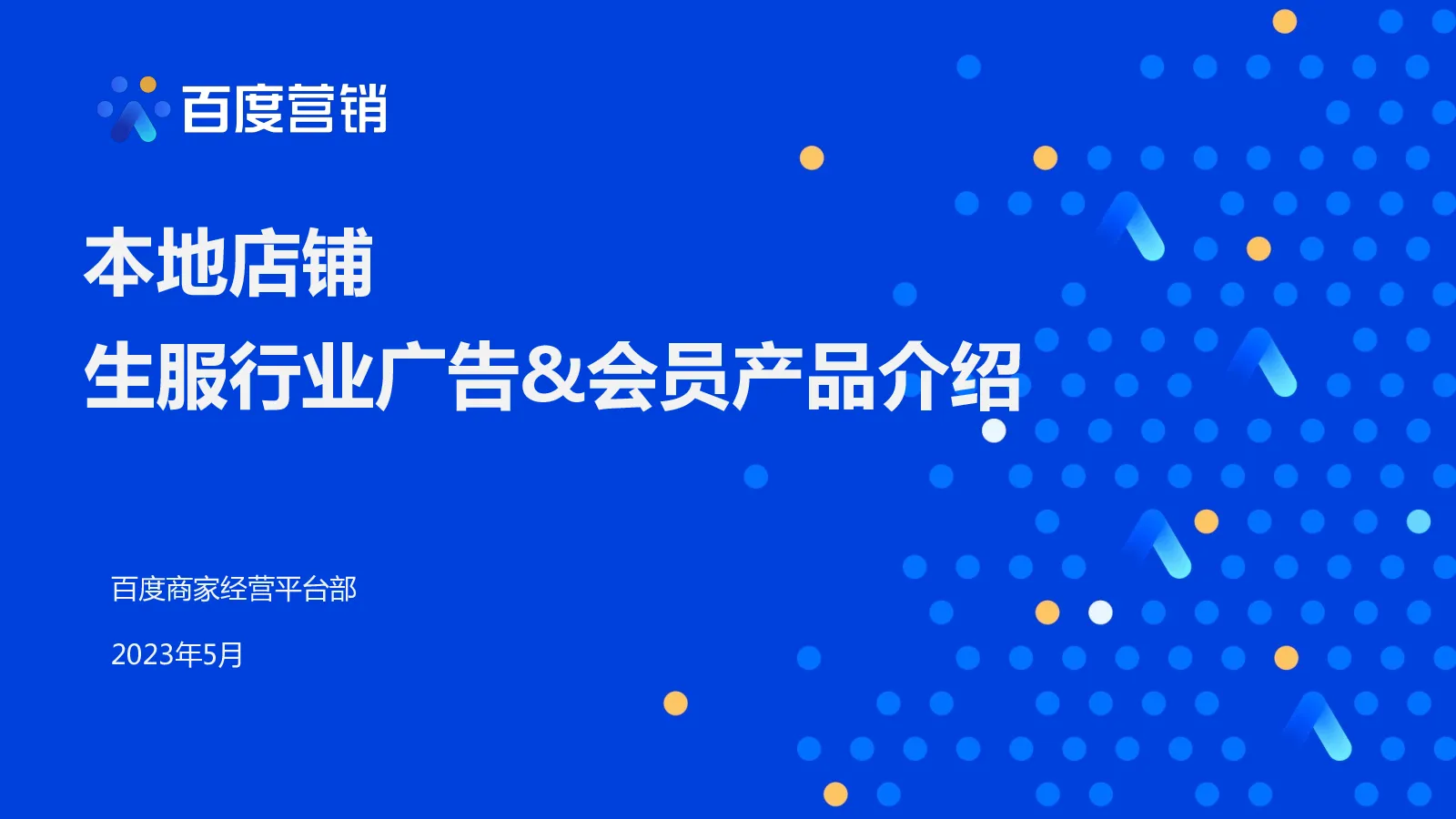 百度营销

本地店铺
生服行业广告&会员产品介绍

百度商家经营平台部

2023年5月